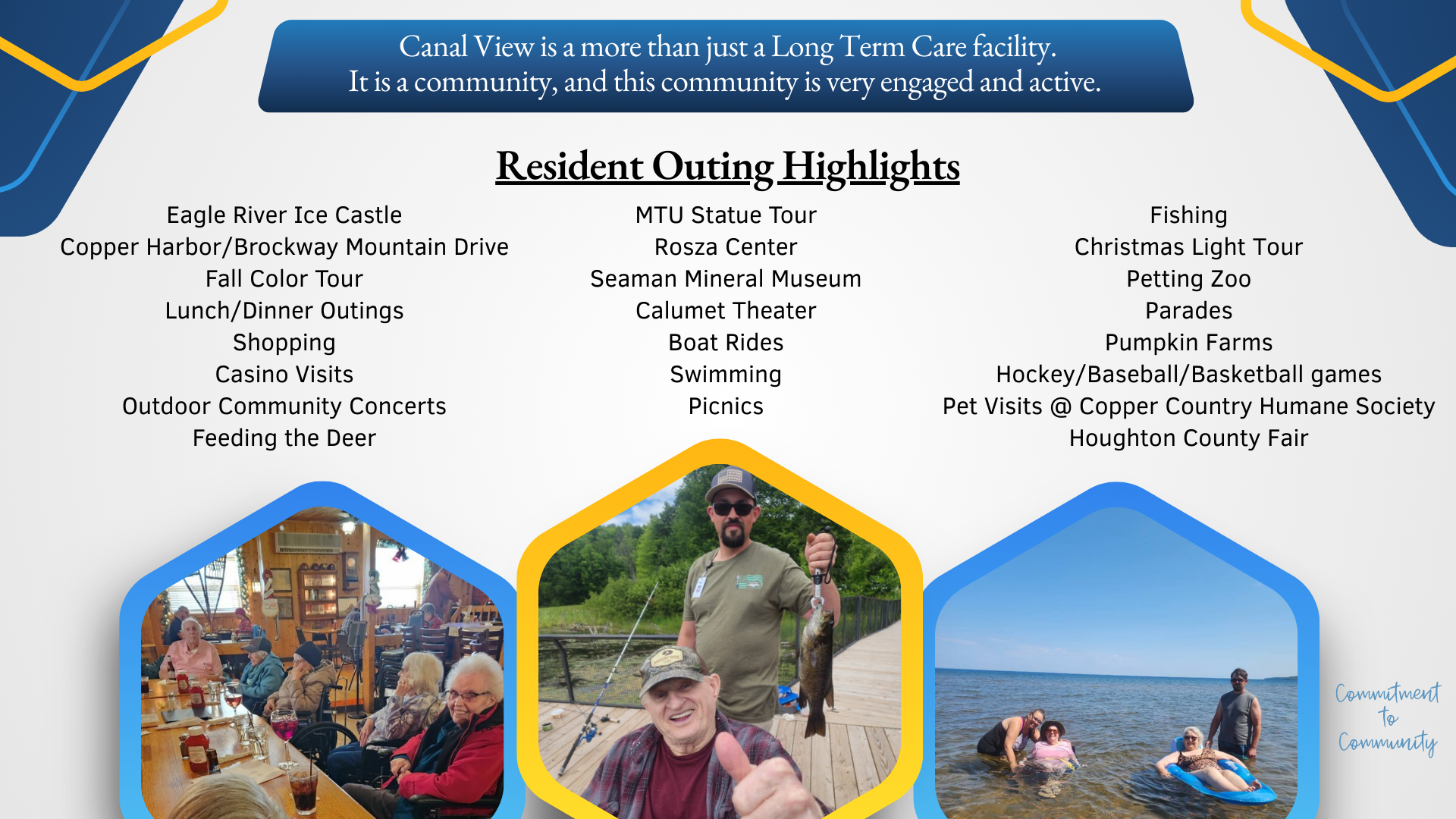 Canal View is a more than just a Long Term Care facility.
It is a community, and this community is very engaged and active.

Resident Outing Highlights

Eagle River Ice Castle
Copper Harbor/Brockway Mountain Drive
Fall Color Tour
Lunch/Dinner Outings
Shopping
Casino Visits
Outdoor Community Concerts
Feeding the Deer

MTU Statue Tour
Rosza Center
Seaman Mineral Museum
Calumet Theater
Boat Rides
Swimming
Picnics

Fishing
Christmas Light Tour
Petting Zoo
Parades
Pumpkin Farms
Hockey/Baseball/Basketball games
Pet Visits @ Copper Country Humane Society
Houghton County Fair

Commitment to Community